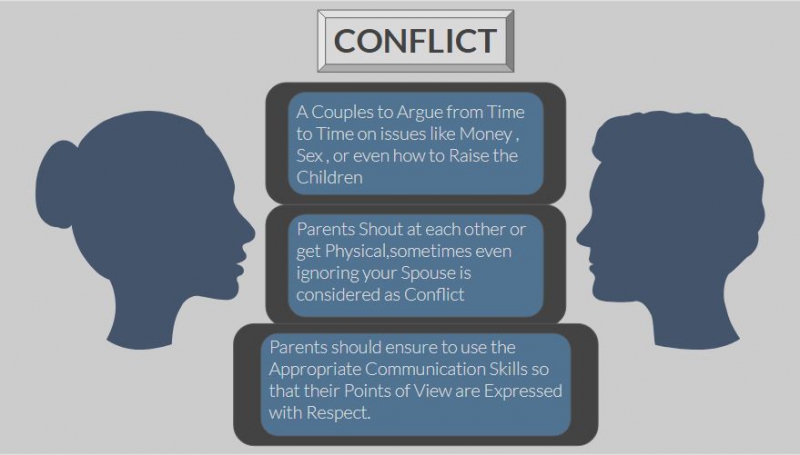 CONFLICT

A Couples to Argue from Time to Time on issues like Money , Sex , or even how to Raise the Children

Parents Shout at each other or get Physical,sometimes even ignoring your Spouse is considered as Conflict

Parents should ensure to use the Appropriate Communication Skills so that their Points of View are Expressed with Respect.